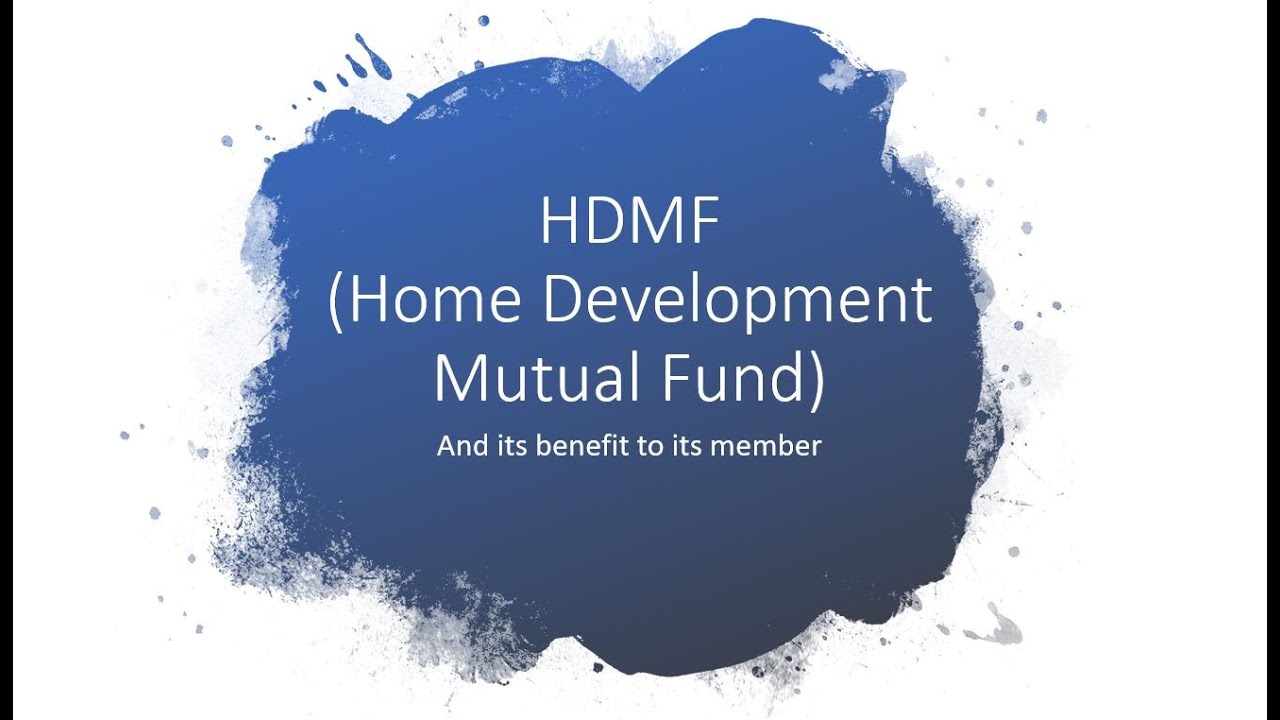 HDMF
(Home Development Mutual Fund)

And its benefit to its member